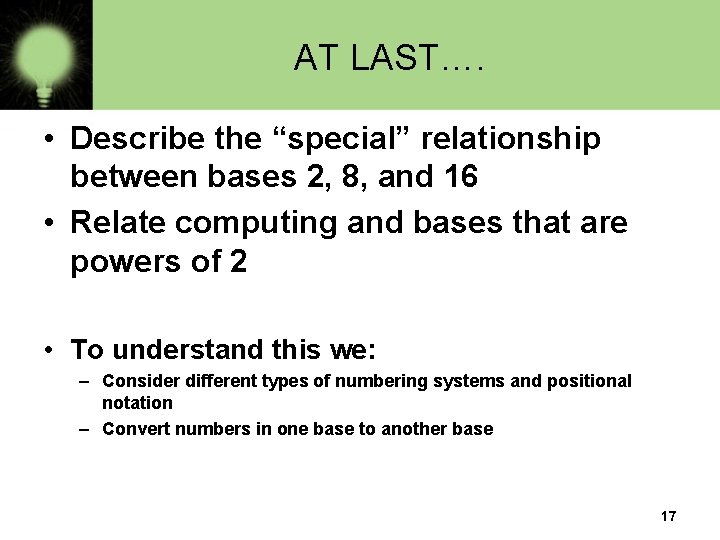 AT LAST….

• Describe the “special” relationship between bases 2, 8, and 16

• Relate computing and bases that are powers of 2

• To understand this we:

– Consider different types of numbering systems and positional notation

– Convert numbers in one base to another base

17